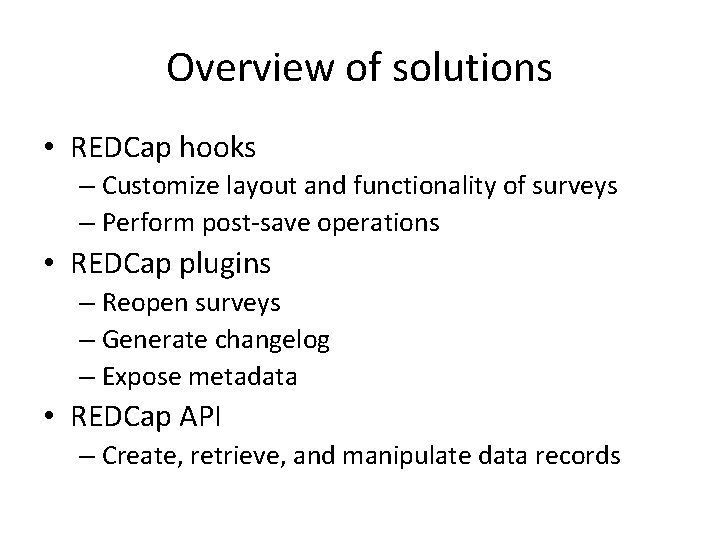 Overview of solutions

• REDCap hooks
  – Customize layout and functionality of surveys
  – Perform post-save operations
• REDCap plugins
  – Reopen surveys
  – Generate changelog
  – Expose metadata
• REDCap API
  – Create, retrieve, and manipulate data records